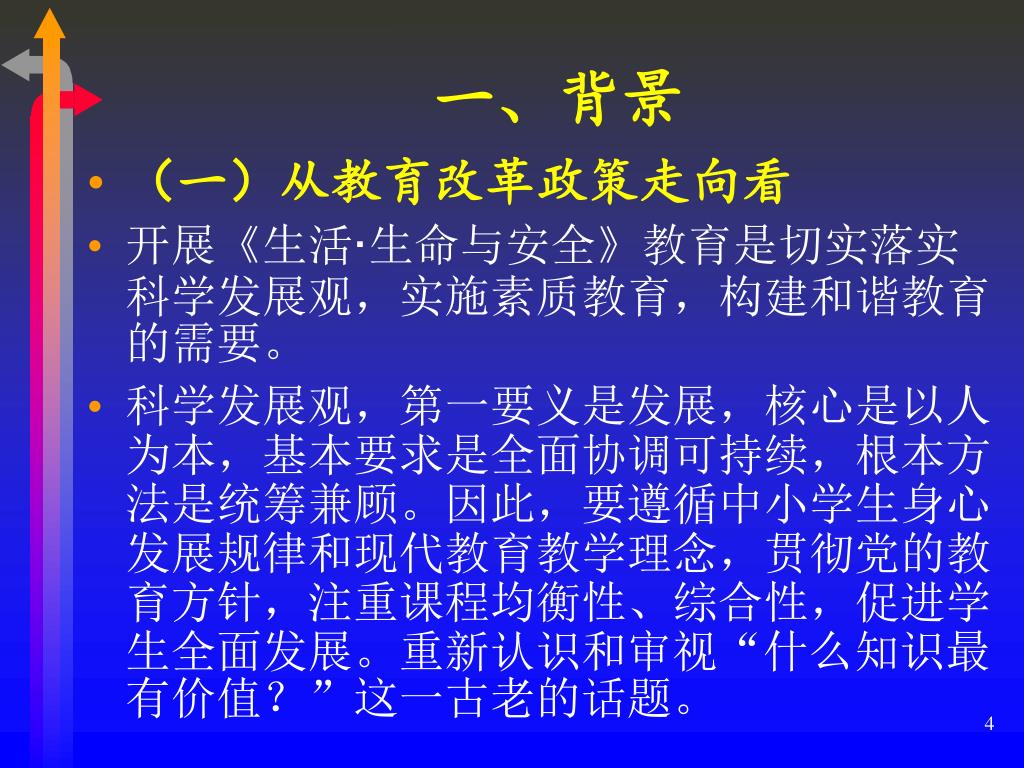 一、背景

• （一）从教育改革政策走向看

• 开展《生活·生命与安全》教育是切实落实科学发展观，实施素质教育，构建和谐教育的需要。

• 科学发展观，第一要义是发展，核心是以人为本，基本要求是全面协调可持续，根本方法是统筹兼顾。因此，要遵循中小学生身心发展规律和现代教育教学理念，贯彻党的教育方针，注重课程均衡性、综合性，促进学生全面发展。重新认识和审视“什么知识最有价值？”这一古老的话题。

4